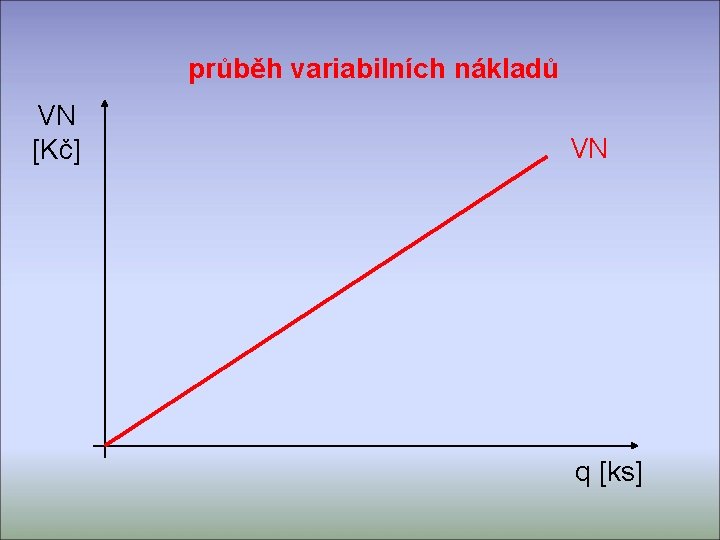 průběh variabilních nákladů

VN
[Kč]

VN

q [ks]